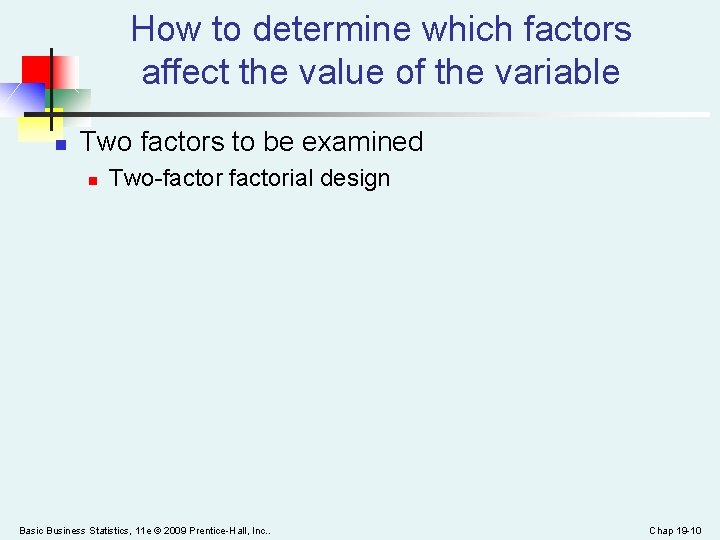 How to determine which factors affect the value of the variable

Two factors to be examined

Two-factor factorial design

Basic Business Statistics, 11e © 2009 Prentice-Hall, Inc..

Chap 19-10